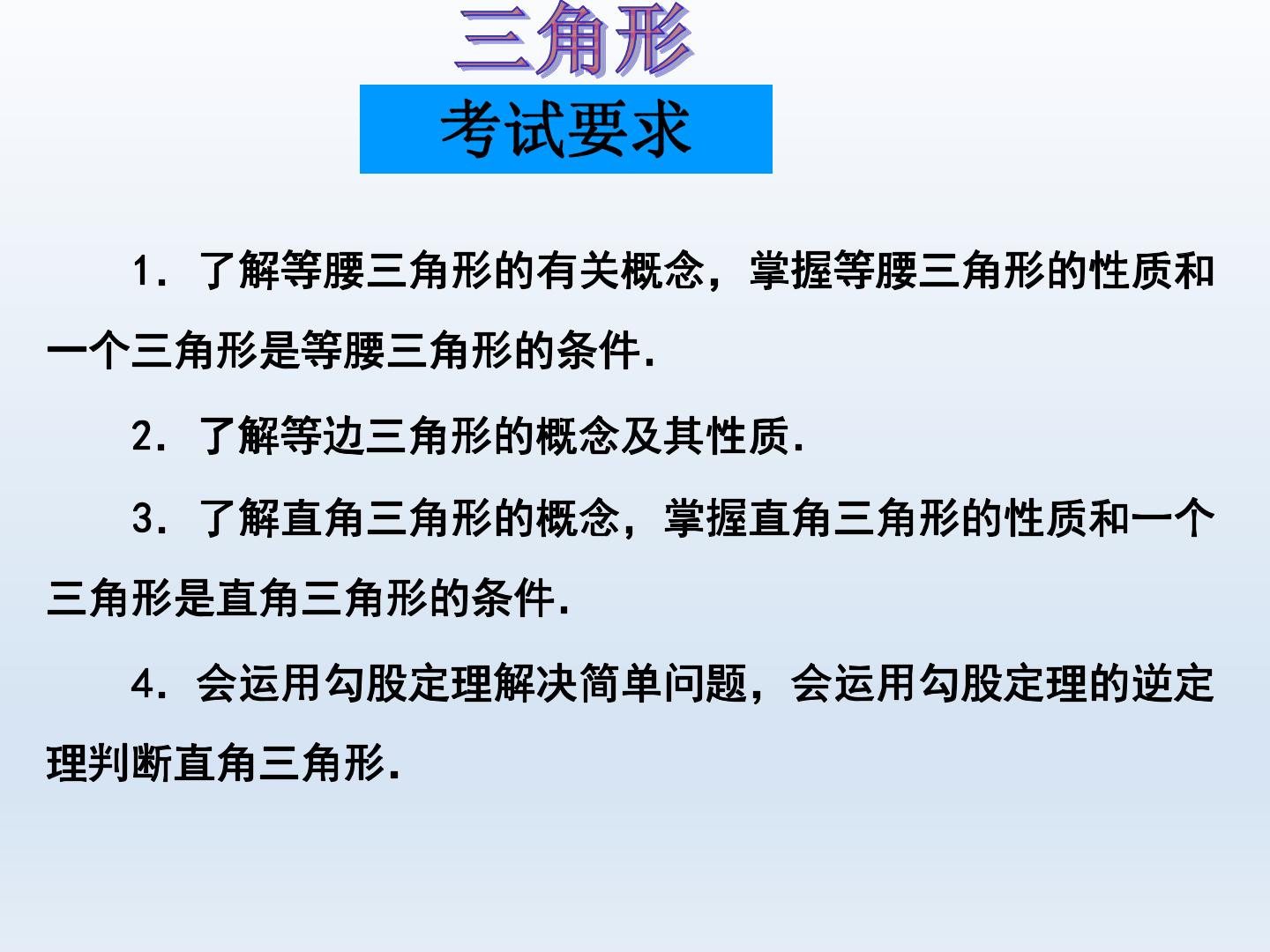 三角形

考试要求

1．了解等腰三角形的有关概念，掌握等腰三角形的性质和一个三角形是等腰三角形的条件．

2．了解等边三角形的概念及其性质．

3．了解直角三角形的概念，掌握直角三角形的性质和一个三角形是直角三角形的条件．

4．会运用勾股定理解决简单问题，会运用勾股定理的逆定理判断直角三角形．